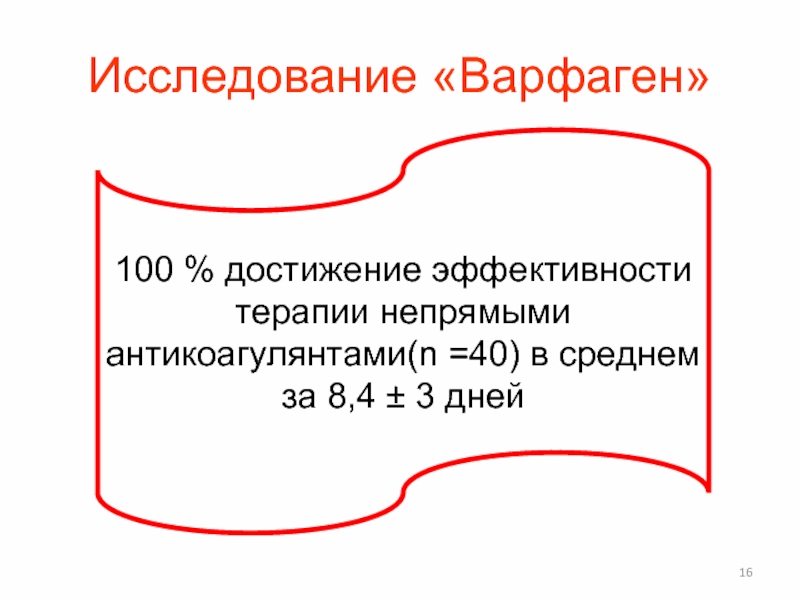 Исследование «Варфаген»

100 % достижение эффективности терапии непрямыми антикоагулянтами(n =40) в среднем за 8,4 ± 3 дней

16